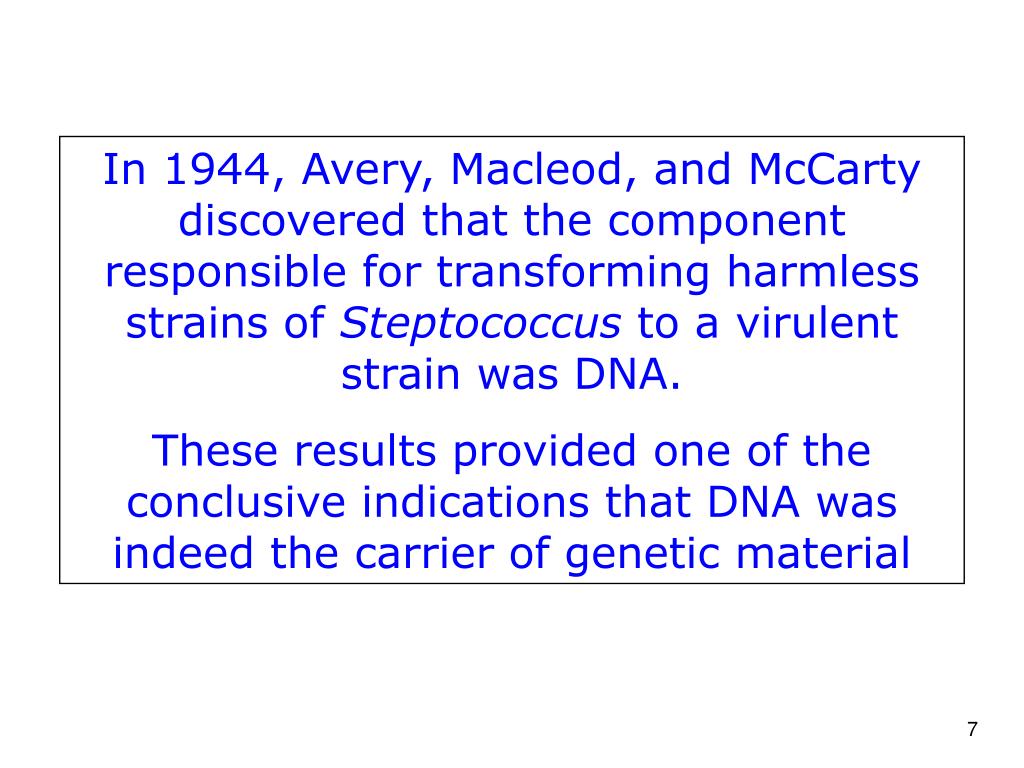 In 1944, Avery, Macleod, and McCarty discovered that the component responsible for transforming harmless strains of Steptococcus to a virulent strain was DNA.

These results provided one of the conclusive indications that DNA was indeed the carrier of genetic material

7